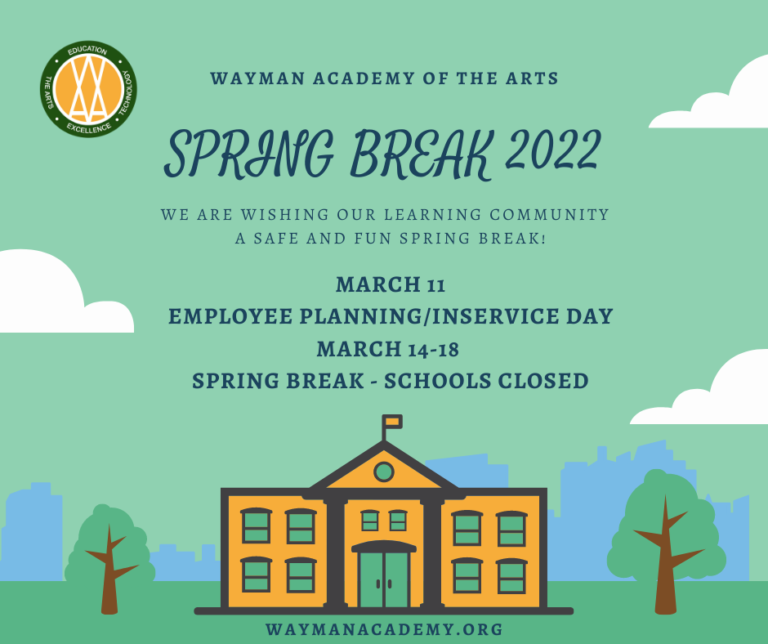 EDUCATION
TECHNOLOGY
EXCELLENCE
THE ARTS

WAYMAN ACADEMY OF THE ARTS

SPRING BREAK 2022

WE ARE WISHING OUR LEARNING COMMUNITY A SAFE AND FUN SPRING BREAK!

MARCH 11
EMPLOYEE PLANNING/INSERVICE DAY
MARCH 14-18
SPRING BREAK - SCHOOLS CLOSED

WAYMANACADEMY.ORG